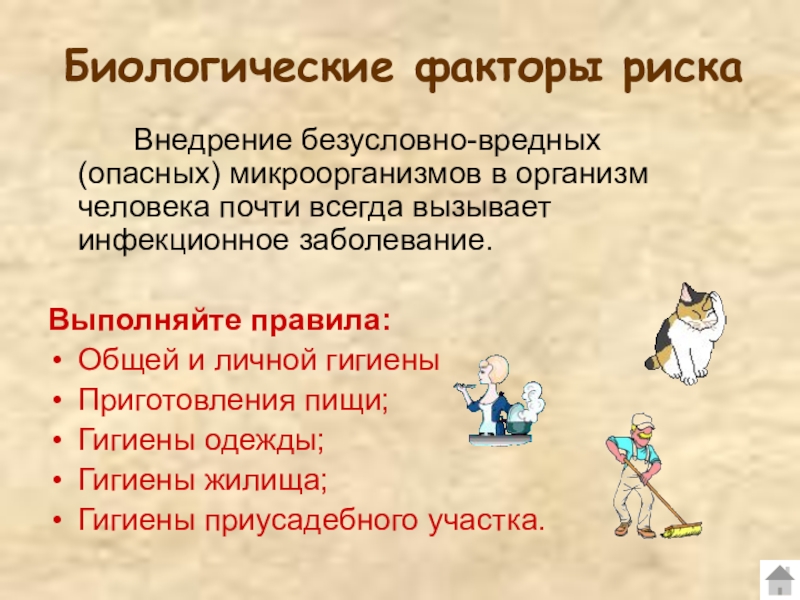 Биологические факторы риска

Внедрение безусловно-вредных (опасных) микроорганизмов в организм человека почти всегда вызывает инфекционное заболевание.

Выполняйте правила:
• Общей и личной гигиены
• Приготовления пищи;
• Гигиены одежды;
• Гигиены жилища;
• Гигиены приусадебного участка.